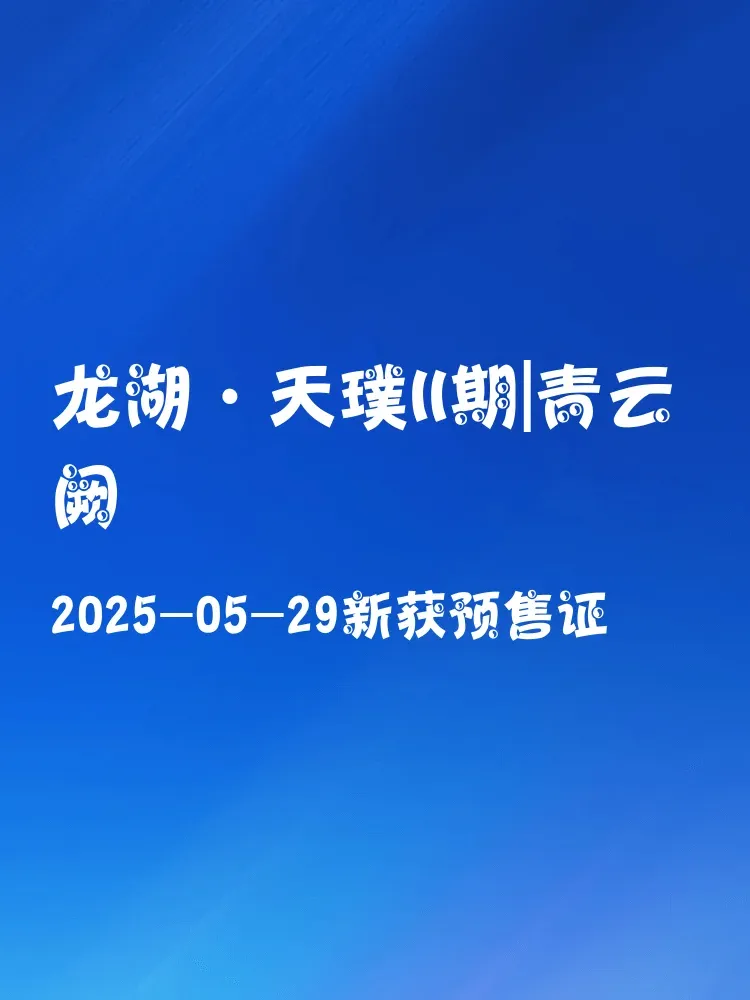 龙湖·天璞II期|青云阙

2025-05-29新获预售证